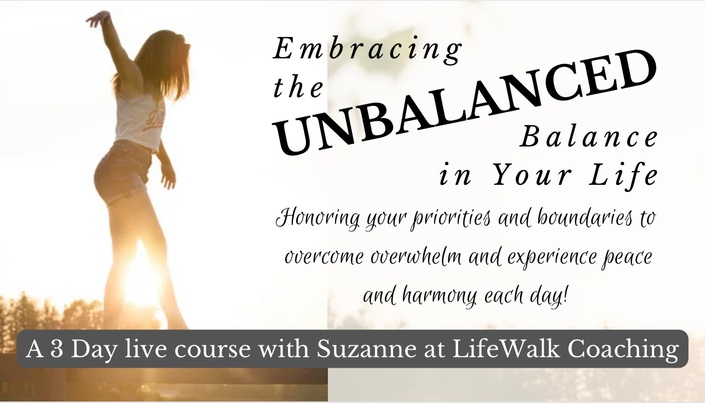 Embracing the UNBALANCED Balance in Your Life

Honoring your priorities and boundaries to overcome overwhelm and experience peace and harmony each day!

A 3 Day live course with Suzanne at LifeWalk Coaching